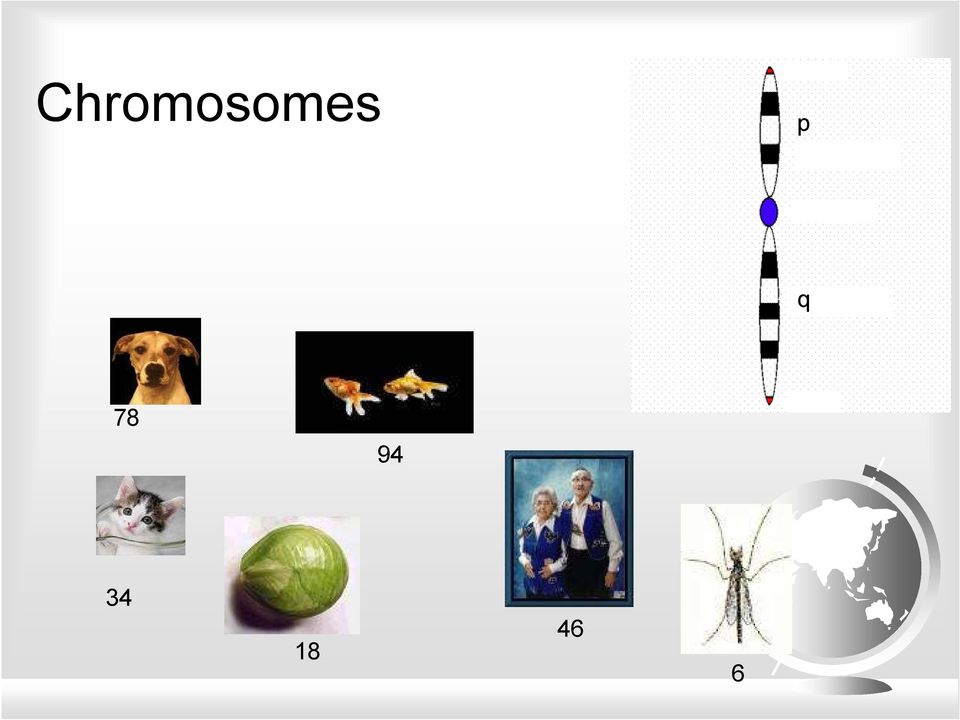 Chromosomes

p

q

78

94

34

18

46

6